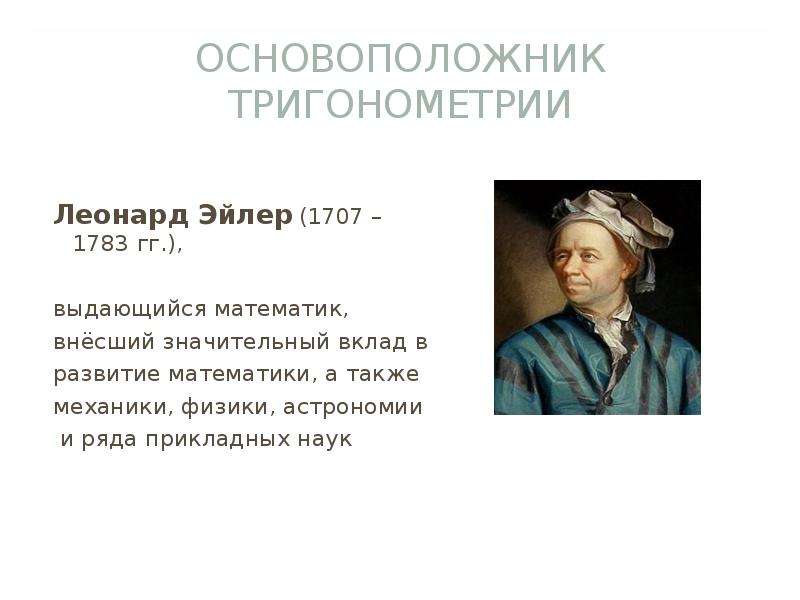 ОСНОВОПОЛОЖНИК ТРИГОНОМЕТРИИ

Леонард Эйлер (1707 – 1783 гг.),

выдающийся математик, внёсший значительный вклад в развитие математики, а также механики, физики, астрономии и ряда прикладных наук